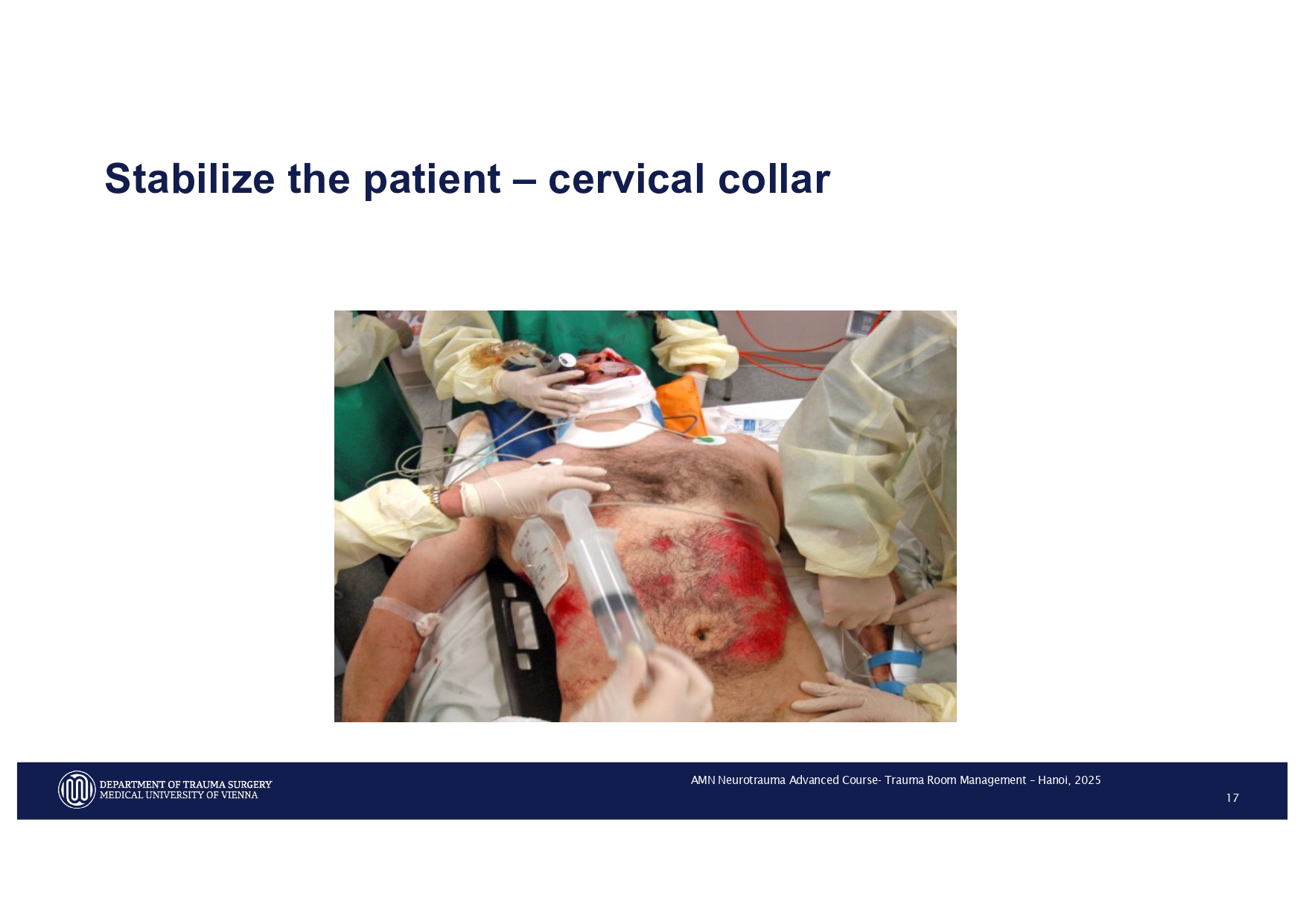 Stabilize the patient – cervical collar

DEPARTMENT OF TRAUMA SURGERY
MEDICAL UNIVERSITY OF VIENNA

AMN Neurotrauma Advanced Course- Trauma Room Management – Hanoi, 2025

17